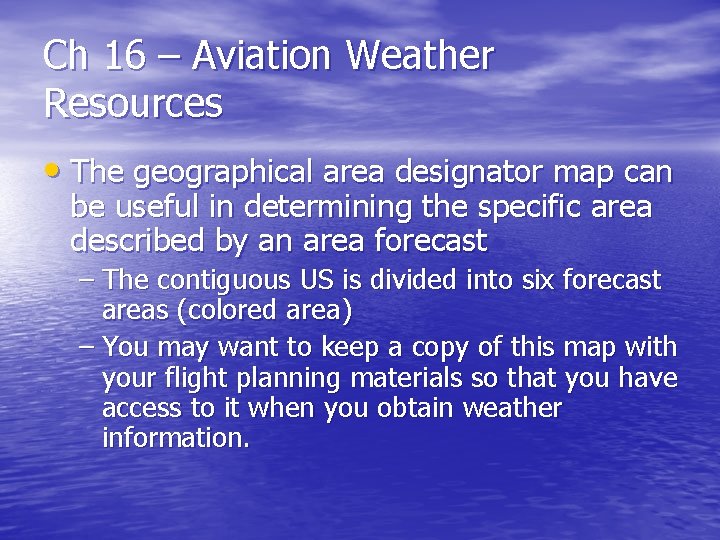 Ch 16 – Aviation Weather Resources

• The geographical area designator map can be useful in determining the specific area described by an area forecast

– The contiguous US is divided into six forecast areas (colored area)

– You may want to keep a copy of this map with your flight planning materials so that you have access to it when you obtain weather information.